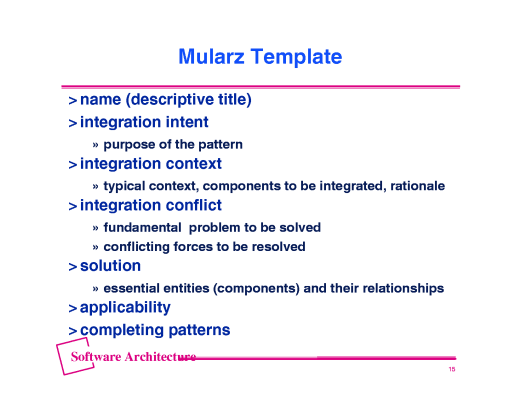 Mularz Template

> name (descriptive title)

> integration intent

» purpose of the pattern

> integration context

» typical context, components to be integrated, rationale

> integration conflict

» fundamental problem to be solved

» conflicting forces to be resolved

> solution

» essential entities (components) and their relationships

> applicability

> completing patterns

Software Architecture

15